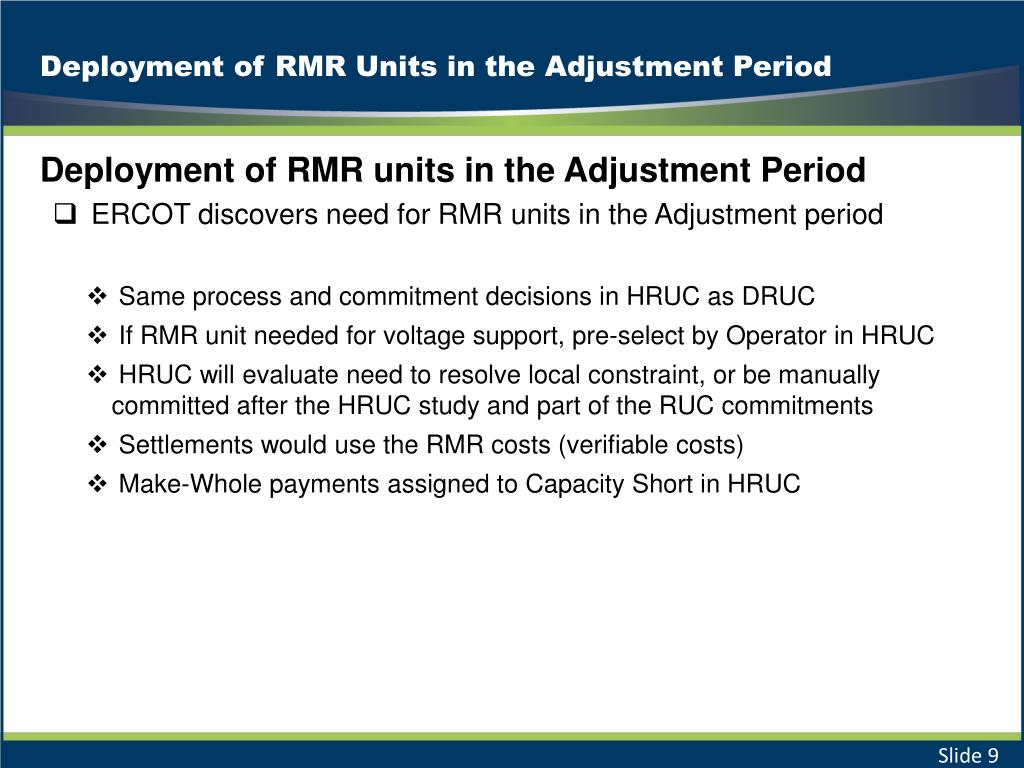 Deployment of RMR Units in the Adjustment Period

Deployment of RMR units in the Adjustment Period

❑ ERCOT discovers need for RMR units in the Adjustment period

❖ Same process and commitment decisions in HRUC as DRUC

❖ If RMR unit needed for voltage support, pre-select by Operator in HRUC

❖ HRUC will evaluate need to resolve local constraint, or be manually committed after the HRUC study and part of the RUC commitments

❖ Settlements would use the RMR costs (verifiable costs)

❖ Make-Whole payments assigned to Capacity Short in HRUC

Slide 9